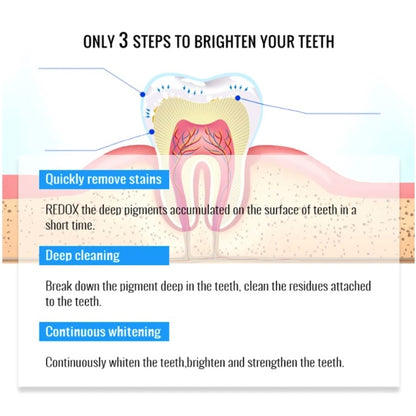 ONLY 3 STEPS TO BRIGHTEN YOUR TEETH

Quickly remove stains

REDOX the deep pigments accumulated on the surface of teeth in a short time.

Deep cleaning

Break down the pigment deep in the teeth, clean the residues attached to the teeth.

Continuous whitening

Continuously whiten the teeth,brighten and strengthen the teeth.